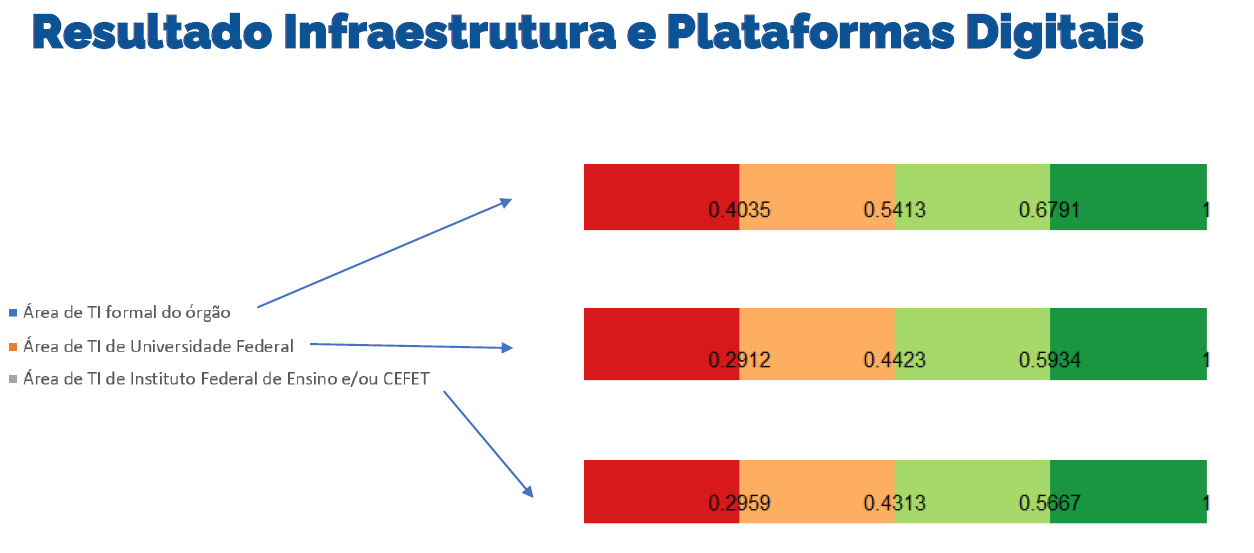 Resultado Infraestrutura e Plataformas Digitais

Área de TI formal do órgão
Área de TI de Universidade Federal
Área de TI de Instituto Federal de Ensino e/ou CEFET

0.4035 0.5413 0.6791 1

0.2912 0.4423 0.5934 1

0.2959 0.4313 0.5667 1